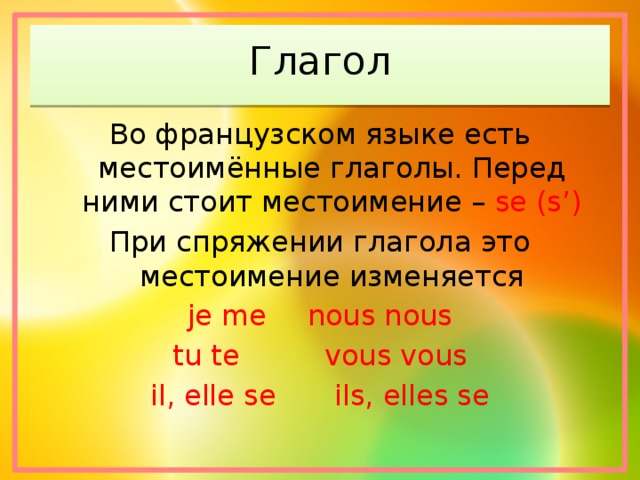 Глагол

Во французском языке есть местоимённые глаголы. Перед ними стоит местоимение – se (s’)

При спряжении глагола это местоимение изменяется

je me nous nous

tu te vous vous

il, elle se ils, elles se